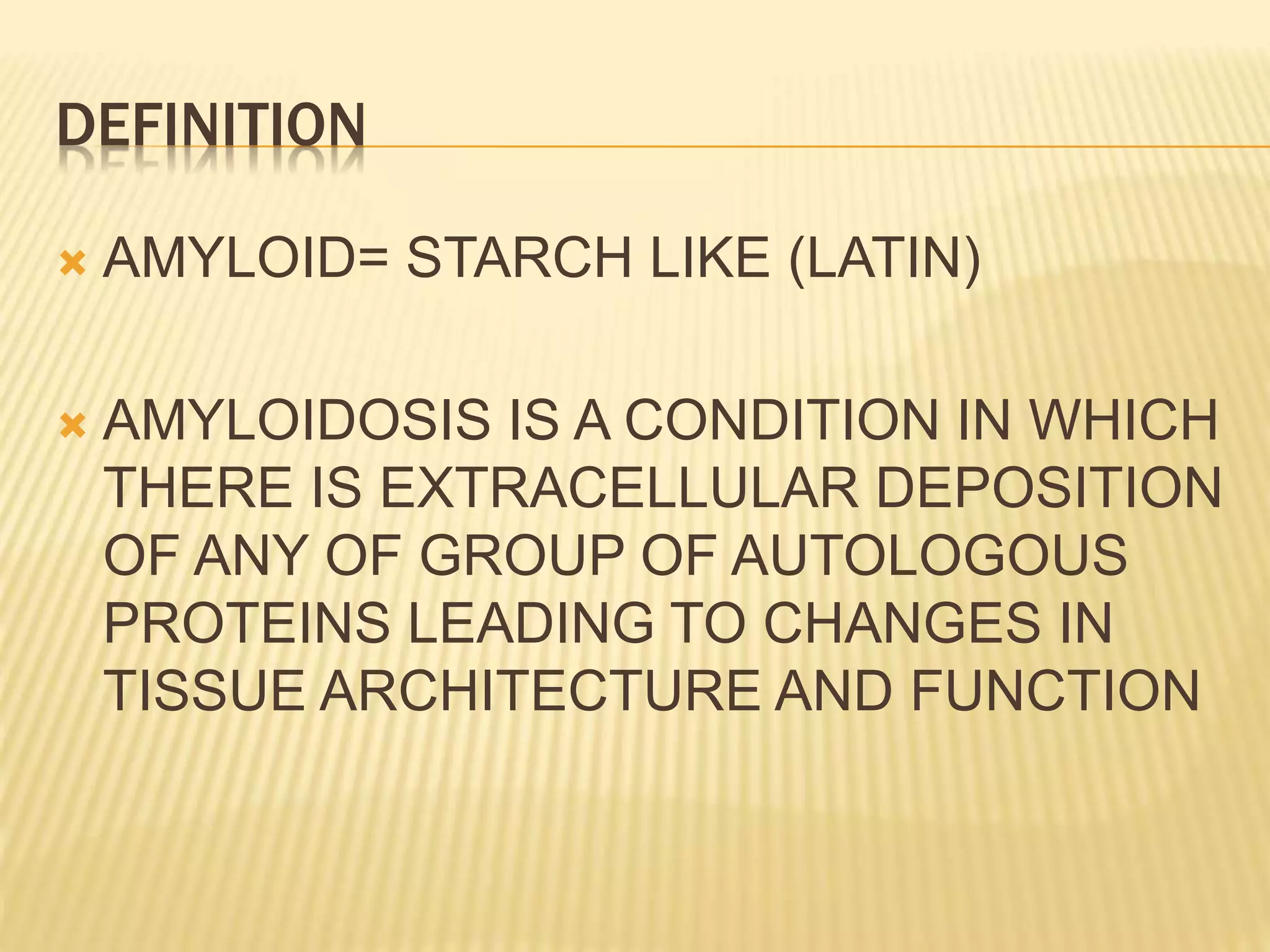 DEFINITION

AMYLOID= STARCH LIKE (LATIN)

AMYLOIDOSIS IS A CONDITION IN WHICH THERE IS EXTRACELLULAR DEPOSITION OF ANY OF GROUP OF AUTOLOGOUS PROTEINS LEADING TO CHANGES IN TISSUE ARCHITECTURE AND FUNCTION